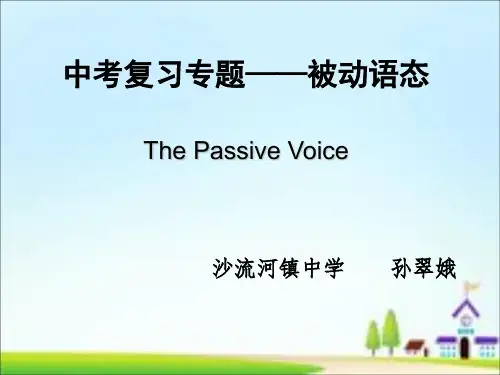 中考复习专题——被动语态

The Passive Voice

沙流河镇中学　　孙翠娥